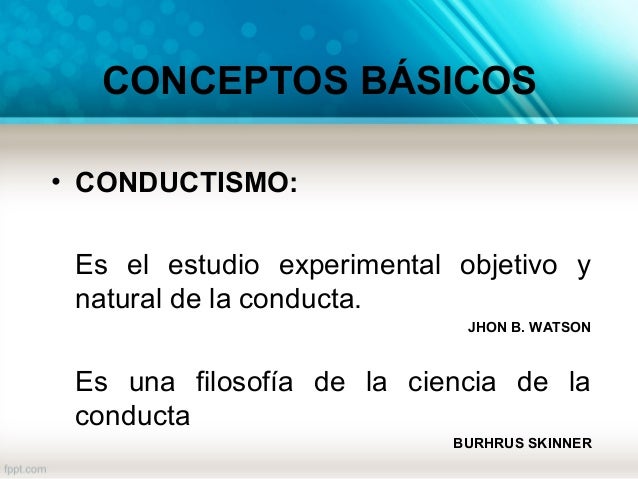 CONCEPTOS BÁSICOS

• CONDUCTISMO:

Es el estudio experimental objetivo y natural de la conducta.

JHON B. WATSON

Es una filosofía de la ciencia de la conducta

BURHRUS SKINNER

fppt.com